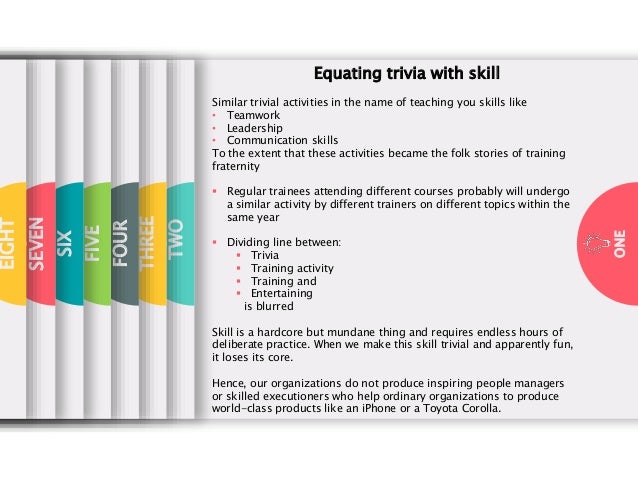 EIGHT

SEVEN

SIX

FIVE

FOUR

THREE

TWO

Equating trivia with skill

Similar trivial activities in the name of teaching you skills like
- Teamwork
- Leadership
- Communication skills
To the extent that these activities became the folk stories of training fraternity

- Regular trainees attending different courses probably will undergo a similar activity by different trainers on different topics within the same year

- Dividing line between:
  - Trivia
  - Training activity
  - Training and
  - Entertaining
  is blurred

Skill is a hardcore but mundane thing and requires endless hours of deliberate practice. When we make this skill trivial and apparently fun, it loses its core.

Hence, our organizations do not produce inspiring people managers or skilled executioners who help ordinary organizations to produce world-class products like an iPhone or a Toyota Corolla.

ONE